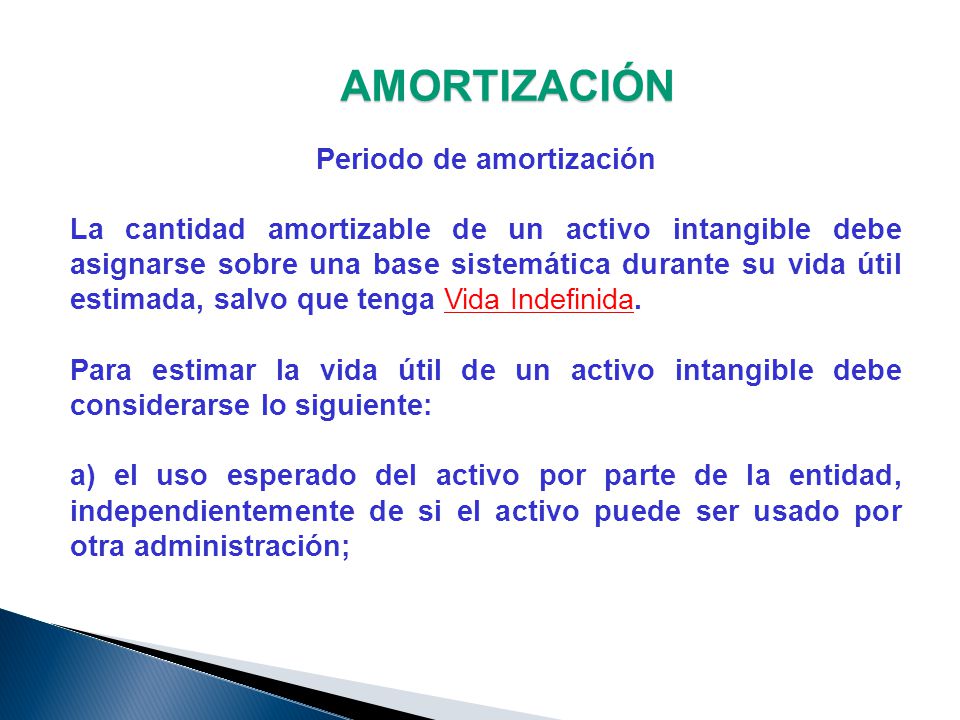 AMORTIZACIÓN

Periodo de amortización

La cantidad amortizable de un activo intangible debe asignarse sobre una base sistemática durante su vida útil estimada, salvo que tenga Vida Indefinida.

Para estimar la vida útil de un activo intangible debe considerarse lo siguiente:

a) el uso esperado del activo por parte de la entidad, independientemente de si el activo puede ser usado por otra administración;